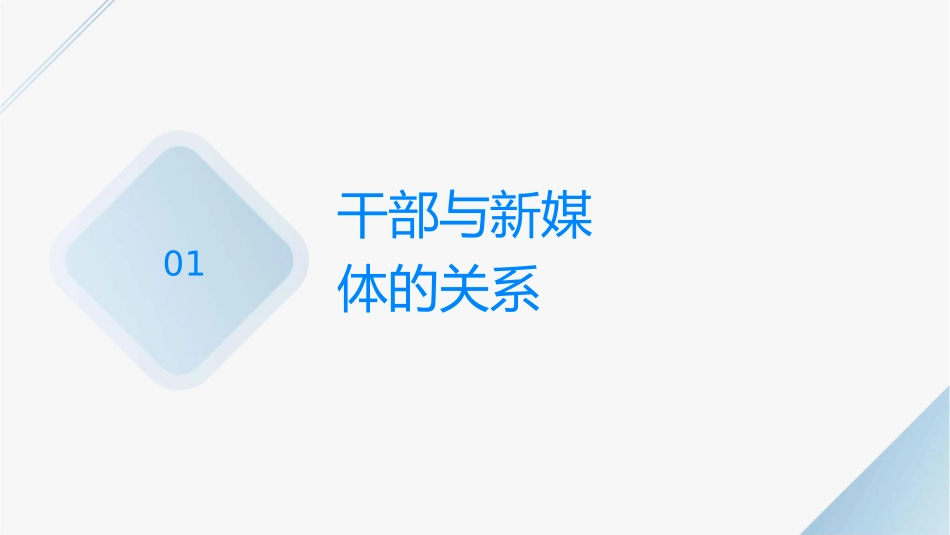 01

干部与新媒体的关系